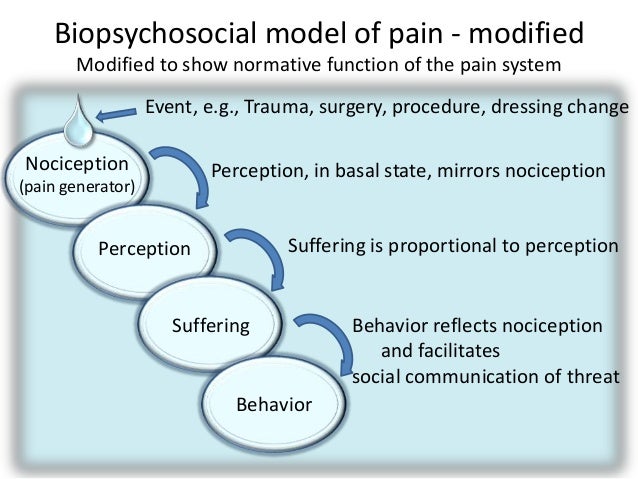 Biopsychosocial model of pain - modified
Modified to show normative function of the pain system

Event, e.g., Trauma, surgery, procedure, dressing change

Nociception
(pain generator)

Perception, in basal state, mirrors nociception

Perception

Suffering is proportional to perception

Suffering

Behavior reflects nociception and facilitates social communication of threat

Behavior